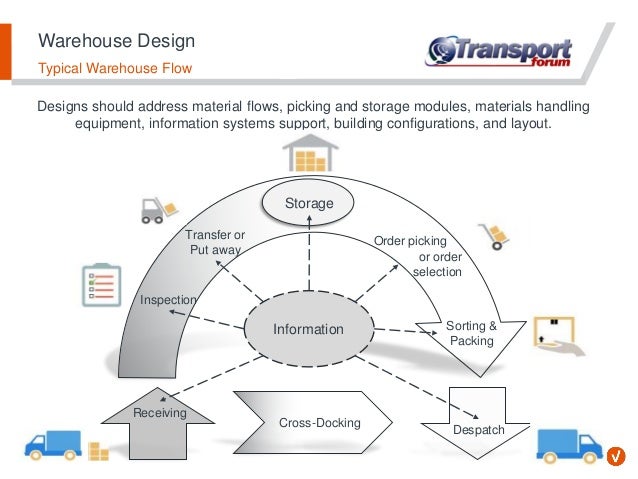 Warehouse Design
Typical Warehouse Flow

Transport forum

Designs should address material flows, picking and storage modules, materials handling equipment, information systems support, building configurations, and layout.

Storage

Transfer or Put away

Order picking or order selection

Inspection

Information

Sorting & Packing

Receiving

Cross-Docking

Despatch